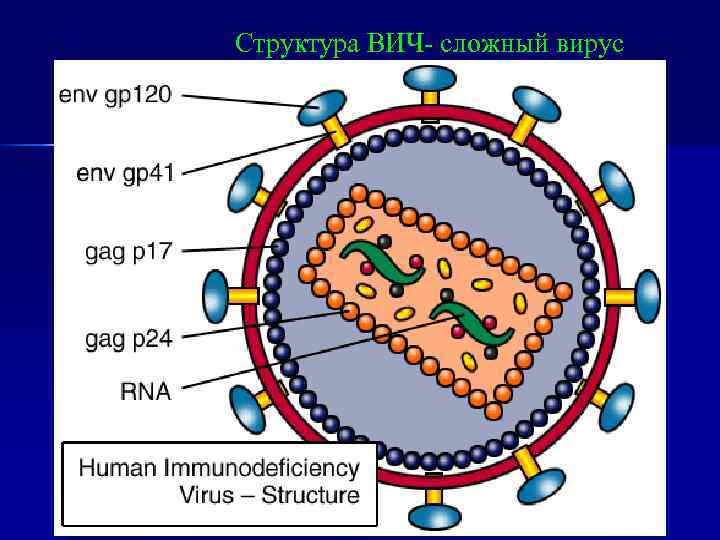 Структура ВИЧ- сложный вирус

env gp120

env gp41

gag p17

gag p24

RNA

Human Immunodeficiency Virus – Structure